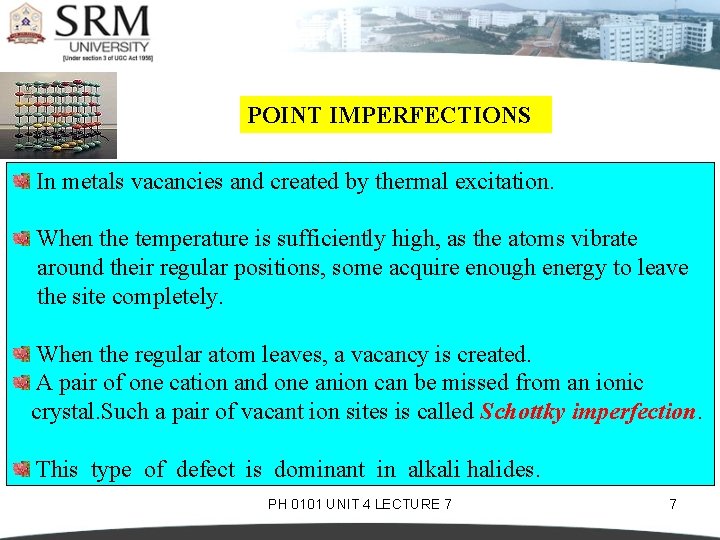 SRM
UNIVERSITY
[Under section 3 of UGC Act 1956]

POINT IMPERFECTIONS

In metals vacancies and created by thermal excitation.

When the temperature is sufficiently high, as the atoms vibrate around their regular positions, some acquire enough energy to leave the site completely.

When the regular atom leaves, a vacancy is created.
A pair of one cation and one anion can be missed from an ionic crystal.Such a pair of vacant ion sites is called Schottky imperfection.

This type of defect is dominant in alkali halides.

PH 0101 UNIT 4 LECTURE 7

7